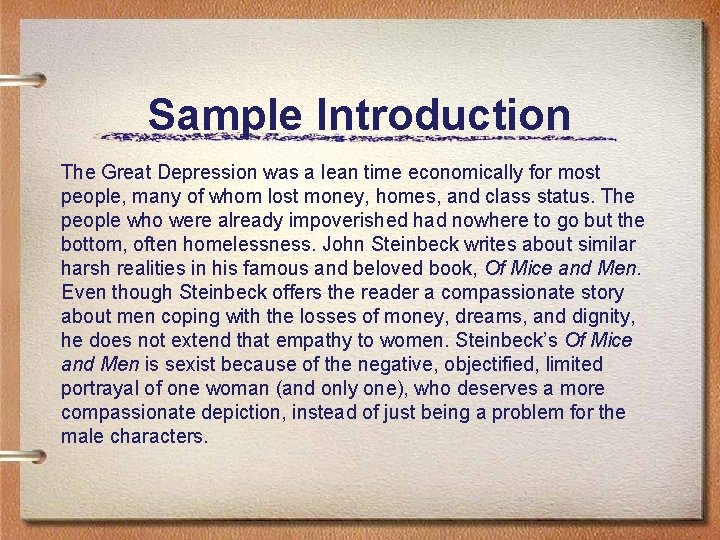 Sample Introduction

The Great Depression was a lean time economically for most people, many of whom lost money, homes, and class status. The people who were already impoverished had nowhere to go but the bottom, often homelessness. John Steinbeck writes about similar harsh realities in his famous and beloved book, Of Mice and Men. Even though Steinbeck offers the reader a compassionate story about men coping with the losses of money, dreams, and dignity, he does not extend that empathy to women. Steinbeck's Of Mice and Men is sexist because of the negative, objectified, limited portrayal of one woman (and only one), who deserves a more compassionate depiction, instead of just being a problem for the male characters.